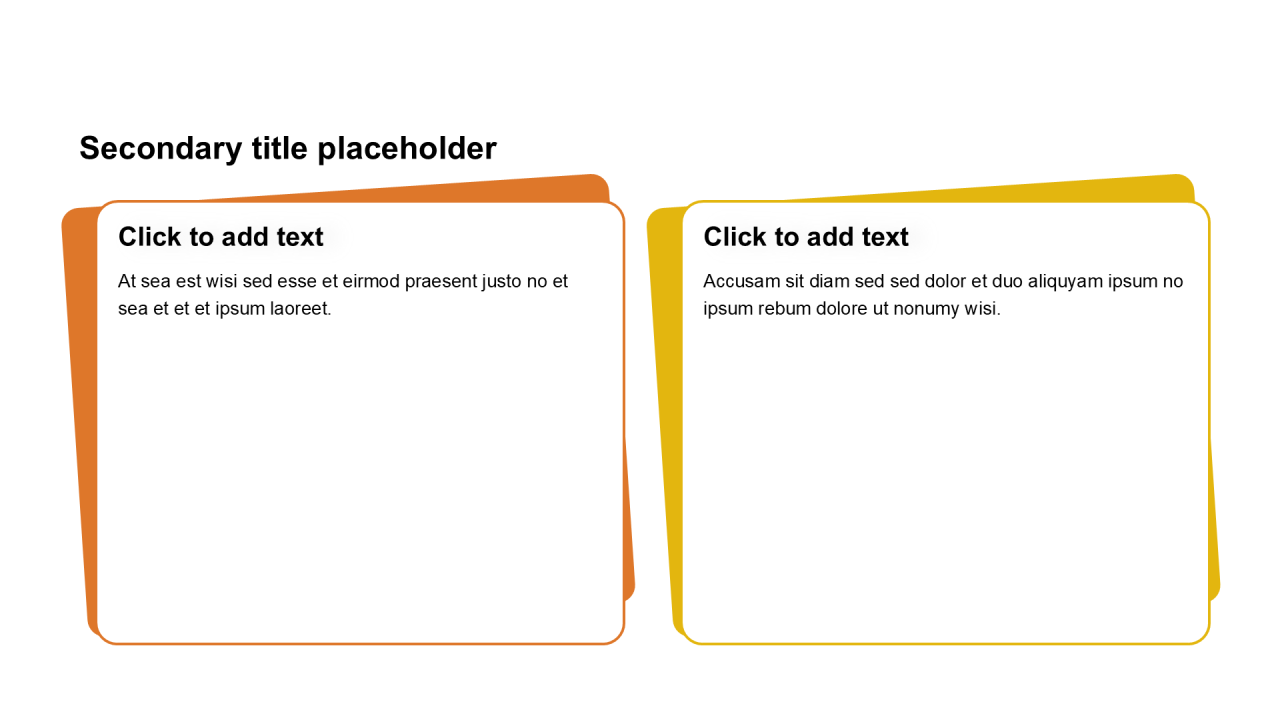 Secondary title placeholder

Click to add text

At sea est wisi sed esse et eirmod praesent justo no et sea et et et ipsum laoreet.

Click to add text

Accusam sit diam sed sed dolor et duo aliquyam ipsum no ipsum rebum dolore ut nonumy wisi.